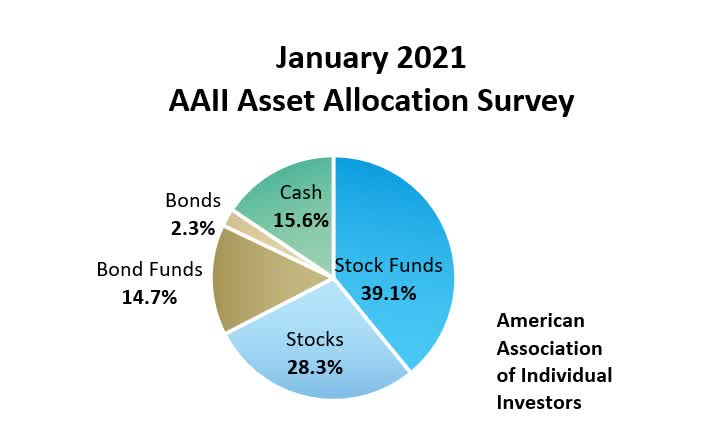 January 2021
AAII Asset Allocation Survey

Bonds
2.3%

Cash
15.6%

Bond Funds
14.7%

Stock Funds
39.1%

Stocks
28.3%

American Association of Individual Investors